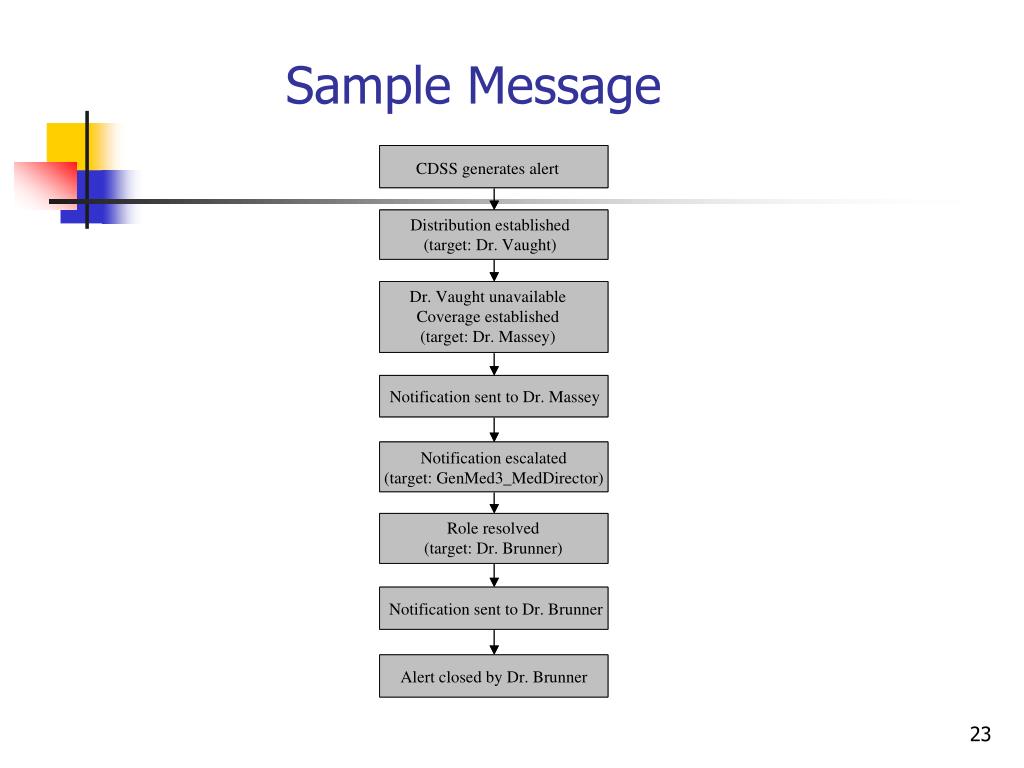 Sample Message

CDSS generates alert

Distribution established
(target: Dr. Vaught)

Dr. Vaught unavailable
Coverage established
(target: Dr. Massey)

Notification sent to Dr. Massey

Notification escalated
(target: GenMed3_MedDirector)

Role resolved
(target: Dr. Brunner)

Notification sent to Dr. Brunner

Alert closed by Dr. Brunner

23